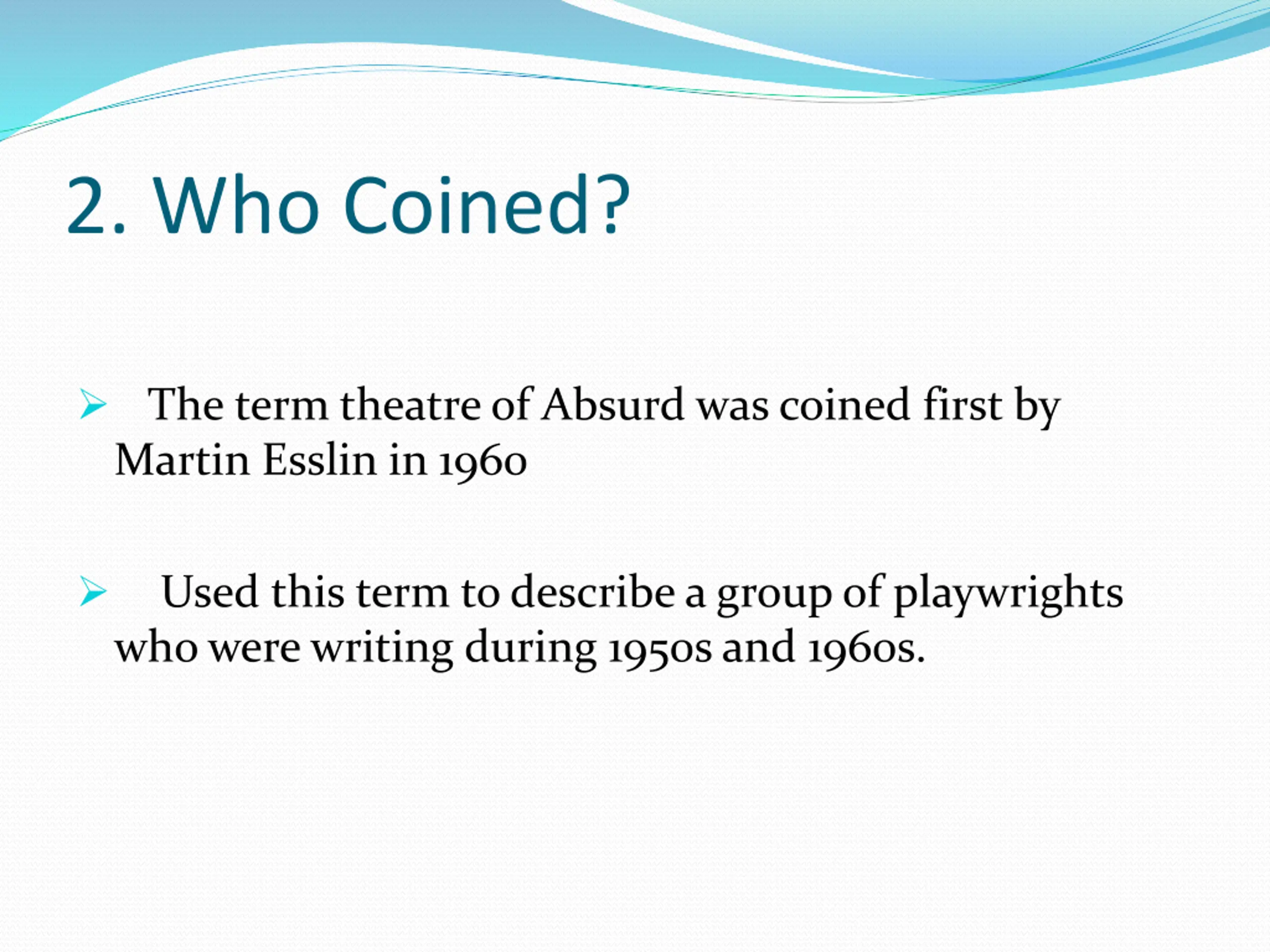 2. Who Coined?

➢ The term theatre of Absurd was coined first by Martin Esslin in 1960

➢ Used this term to describe a group of playwrights who were writing during 1950s and 1960s.